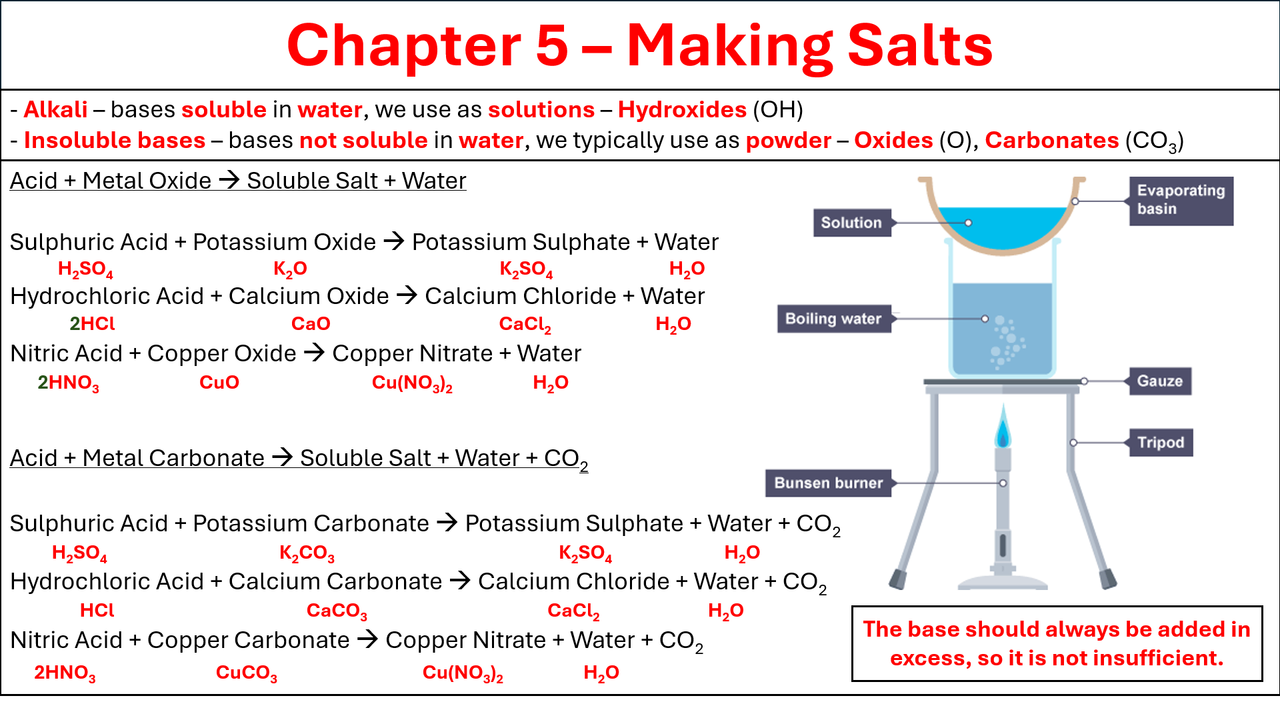 Chapter 5 – Making Salts

- Alkali – bases soluble in water, we use as solutions – Hydroxides (OH)
- Insoluble bases – bases not soluble in water, we typically use as powder – Oxides (O), Carbonates ($CO_3$)

Acid + Metal Oxide → Soluble Salt + Water

Sulphuric Acid + Potassium Oxide → Potassium Sulphate + Water
$H_2SO_4$ $K_2O$ $K_2SO_4$ $H_2O$
Hydrochloric Acid + Calcium Oxide → Calcium Chloride + Water
$2HCl$ $CaO$ $CaCl_2$ $H_2O$
Nitric Acid + Copper Oxide → Copper Nitrate + Water
$2HNO_3$ $CuO$ $Cu(NO_3)_2$ $H_2O$

Acid + Metal Carbonate → Soluble Salt + Water + $CO_2$

Sulphuric Acid + Potassium Carbonate → Potassium Sulphate + Water + $CO_2$
$H_2SO_4$ $K_2CO_3$ $K_2SO_4$ $H_2O$
Hydrochloric Acid + Calcium Carbonate → Calcium Chloride + Water + $CO_2$
$HCl$ $CaCO_3$ $CaCl_2$ $H_2O$
Nitric Acid + Copper Carbonate → Copper Nitrate + Water + $CO_2$
$2HNO_3$ $CuCO_3$ $Cu(NO_3)_2$ $H_2O$

Solution
Evaporating basin
Boiling water
Gauze
Tripod
Bunsen burner

The base should always be added in excess, so it is not insufficient.